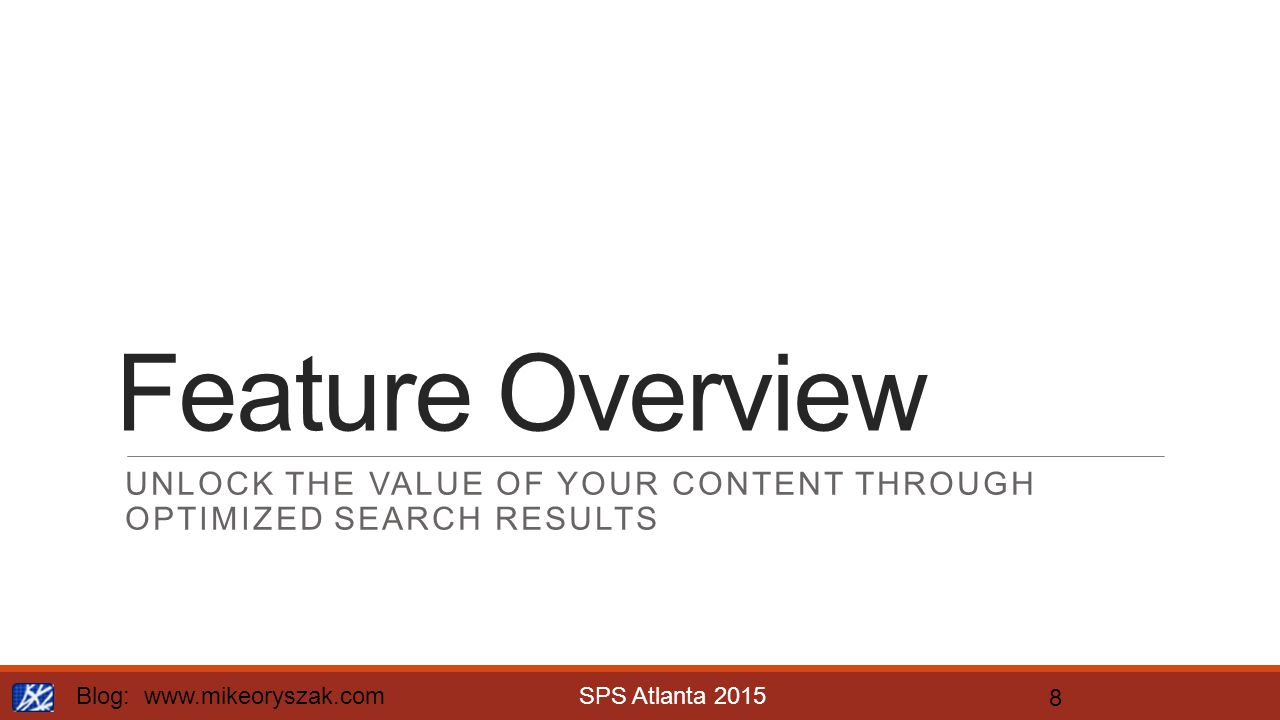 Feature Overview

UNLOCK THE VALUE OF YOUR CONTENT THROUGH OPTIMIZED SEARCH RESULTS

Blog: www.mikeoryszak.com SPS Atlanta 2015 8